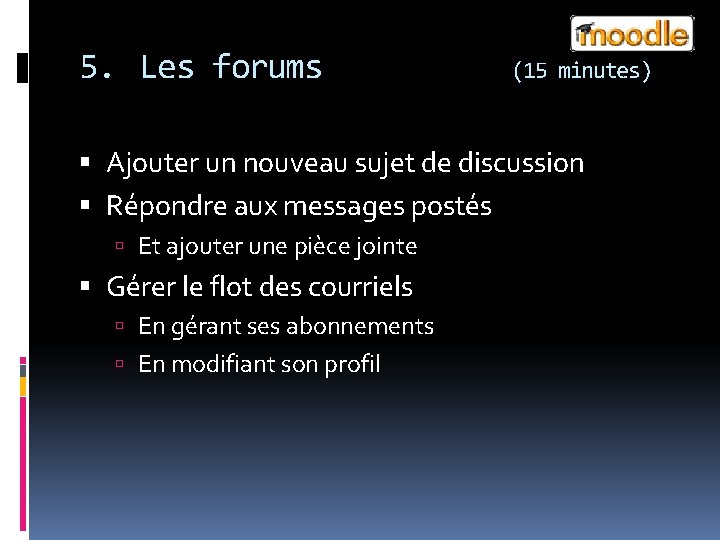 moodle

5. Les forums (15 minutes)

▪ Ajouter un nouveau sujet de discussion
▪ Répondre aux messages postés
▫ Et ajouter une pièce jointe
▪ Gérer le flot des courriels
▫ En gérant ses abonnements
▫ En modifiant son profil